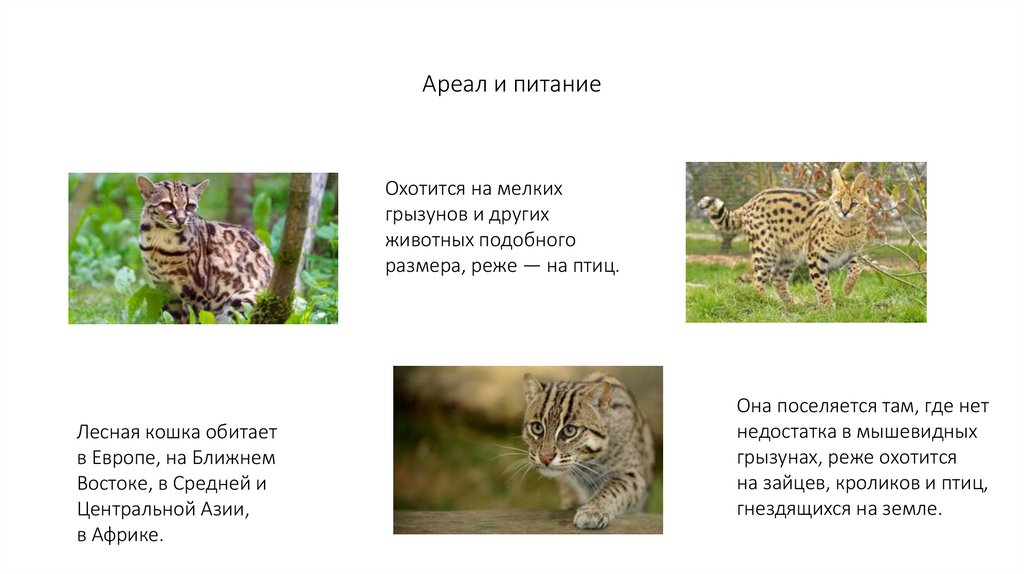 Ареал и питание

Охотится на мелких грызунов и других животных подобного размера, реже — на птиц.

Лесная кошка обитает в Европе, на Ближнем Востоке, в Средней и Центральной Азии, в Африке.

Она поселяется там, где нет недостатка в мышевидных грызунах, реже охотится на зайцев, кроликов и птиц, гнездящихся на земле.